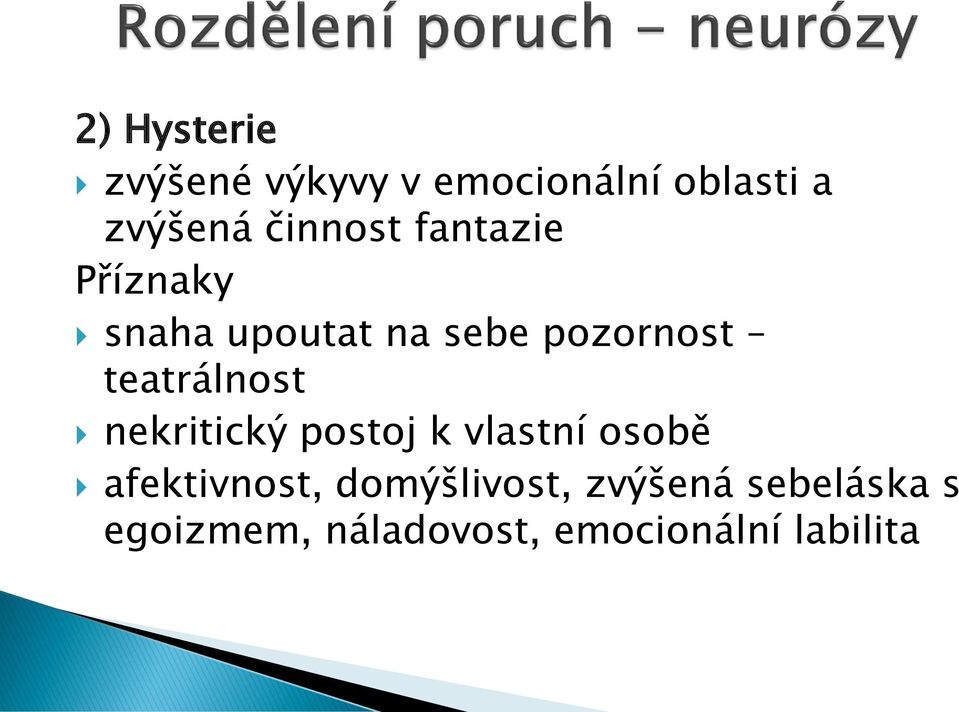 Rozdělení poruch – neurózy

2) Hysterie

zvýšené výkyvy v emocionální oblasti a zvýšená činnost fantazie

Příznaky

snaha upoutat na sebe pozornost – teatrálnost

nekritický postoj k vlastní osobě

afektivnost, domýšlivost, zvýšená sebeláska s egoizmem, náladovost, emocionální labilita